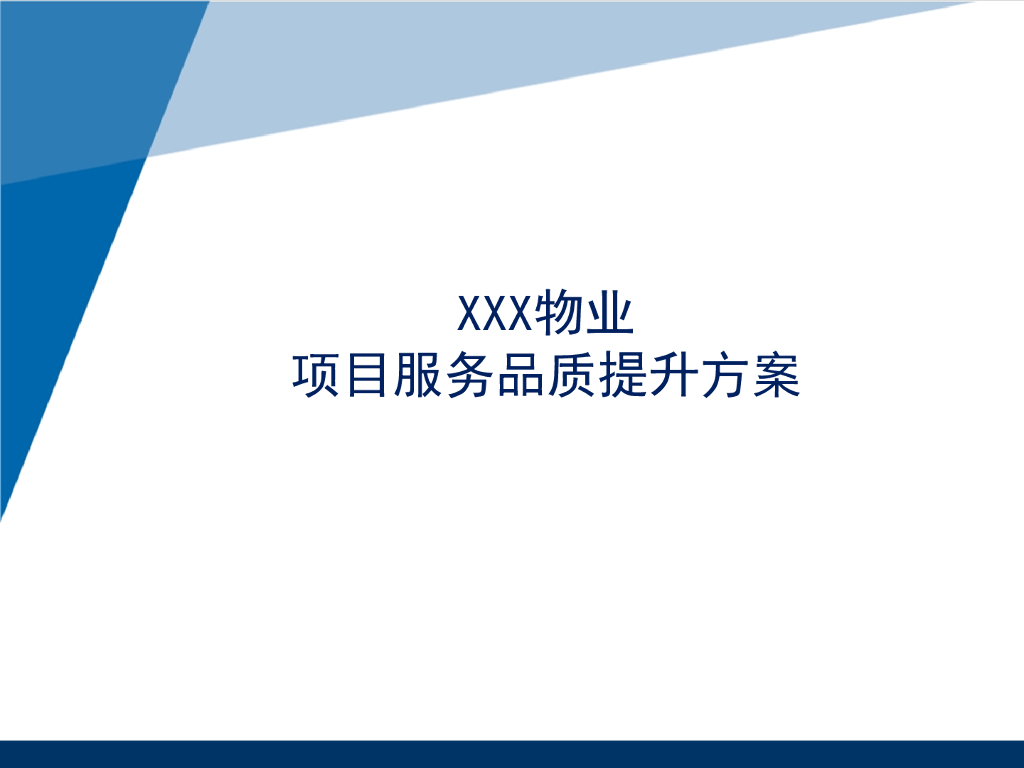 XXX物业
项目服务品质提升方案